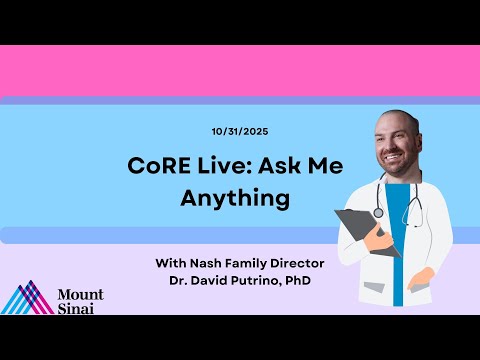 10/31/2025

CoRE Live: Ask Me Anything

With Nash Family Director
Dr. David Putrino, PhD

Mount Sinai